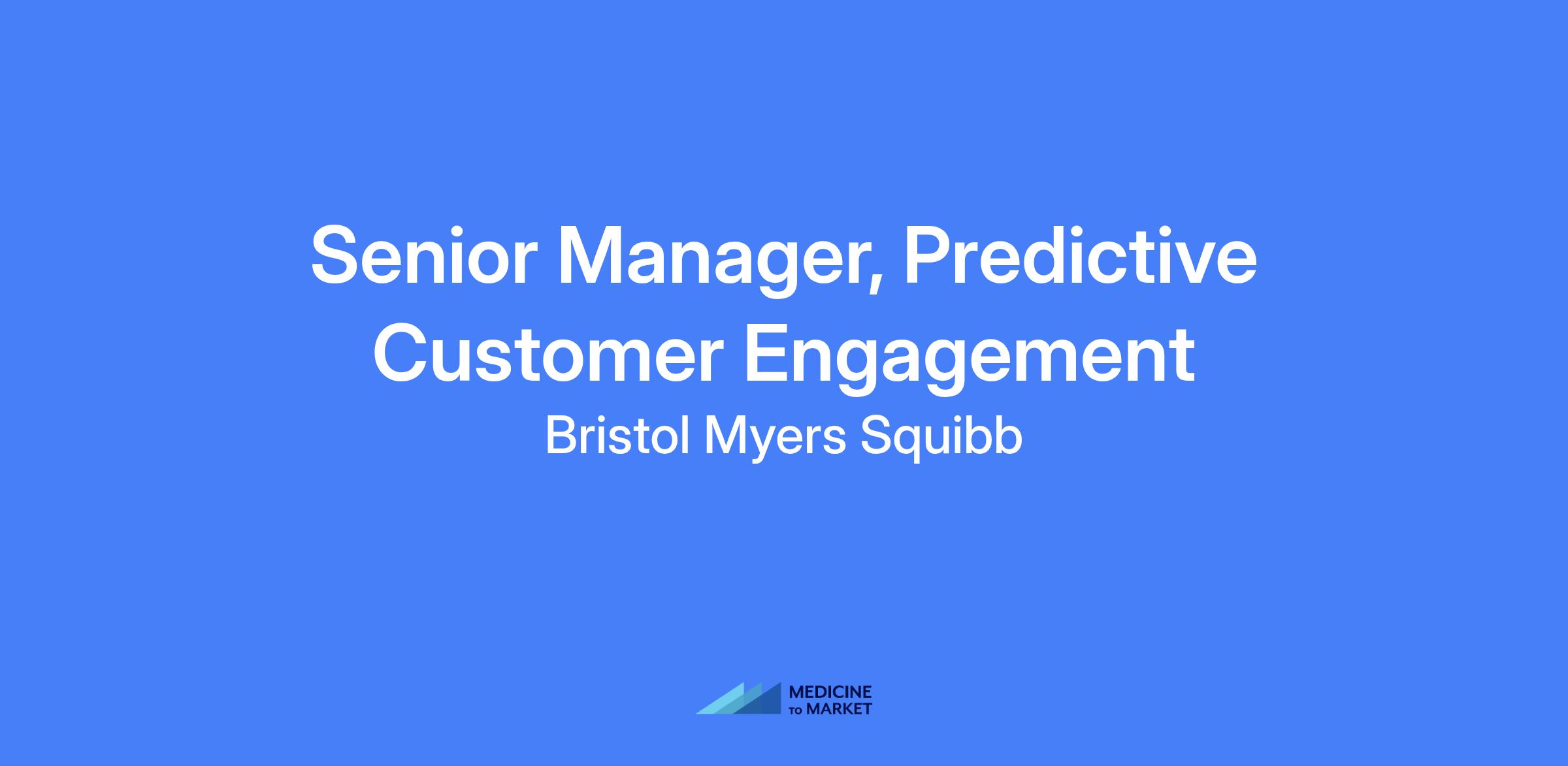 Senior Manager, Predictive Customer Engagement

Bristol Myers Squibb

MEDICINE TO MARKET